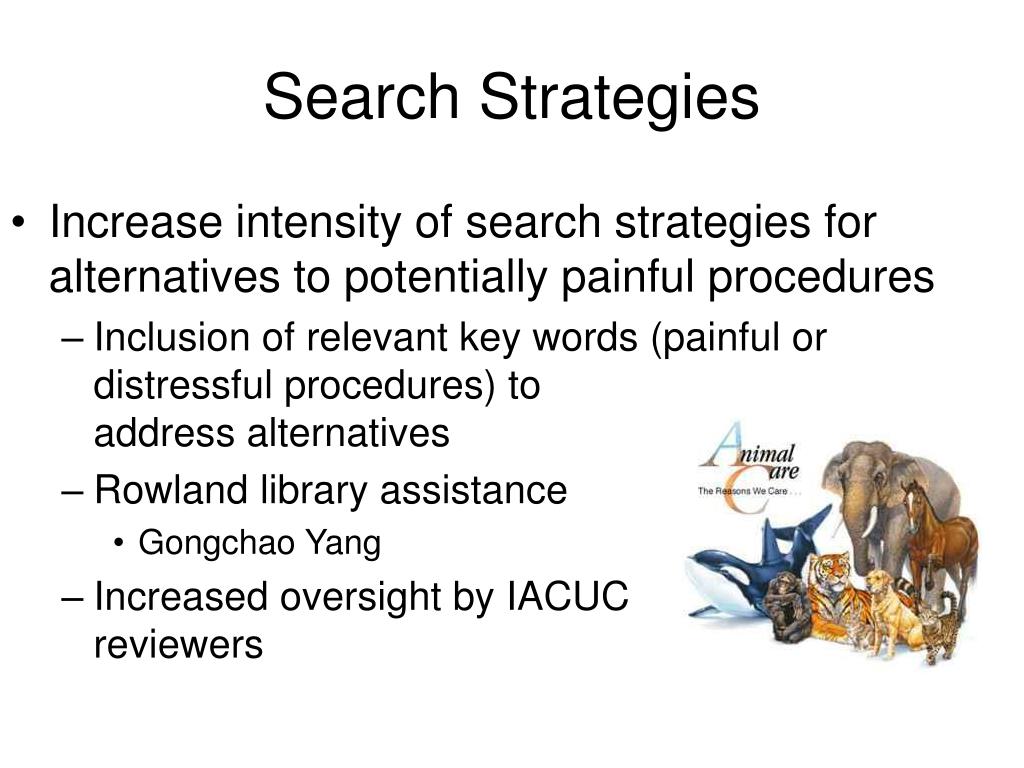 Search Strategies

• Increase intensity of search strategies for alternatives to potentially painful procedures

– Inclusion of relevant key words (painful or distressful procedures) to address alternatives

– Rowland library assistance

• Gongchao Yang

– Increased oversight by IACUC reviewers

Animal Care
The Reasons We Care . . .